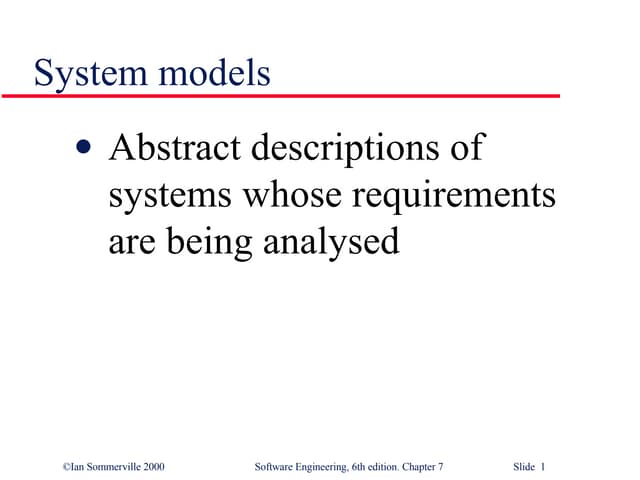 System models

• Abstract descriptions of systems whose requirements are being analysed

©Ian Sommerville 2000 Software Engineering, 6th edition. Chapter 7 Slide 1